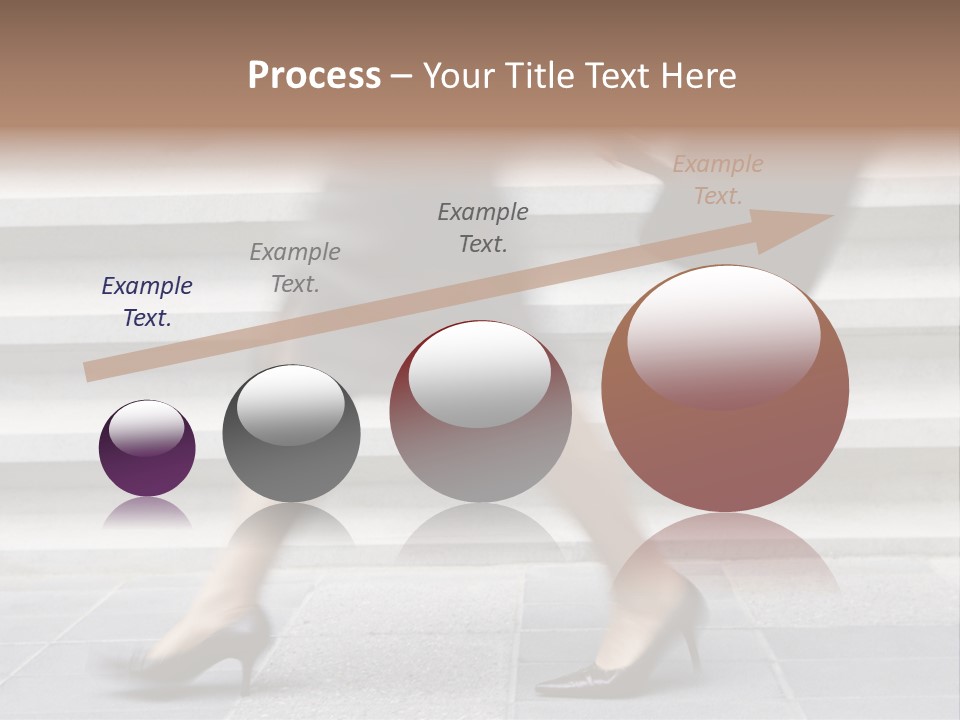 Process – Your Title Text Here

Example Text.

Example Text.

Example Text.

Example Text.